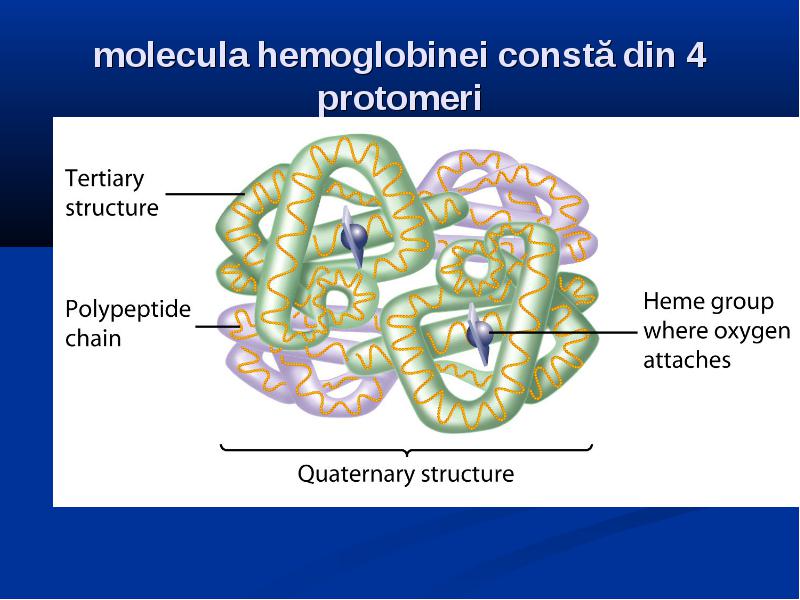 molecula hemoglobinei constă din 4 protomeri

Tertiary structure

Polypeptide chain

Heme group where oxygen attaches

Quaternary structure